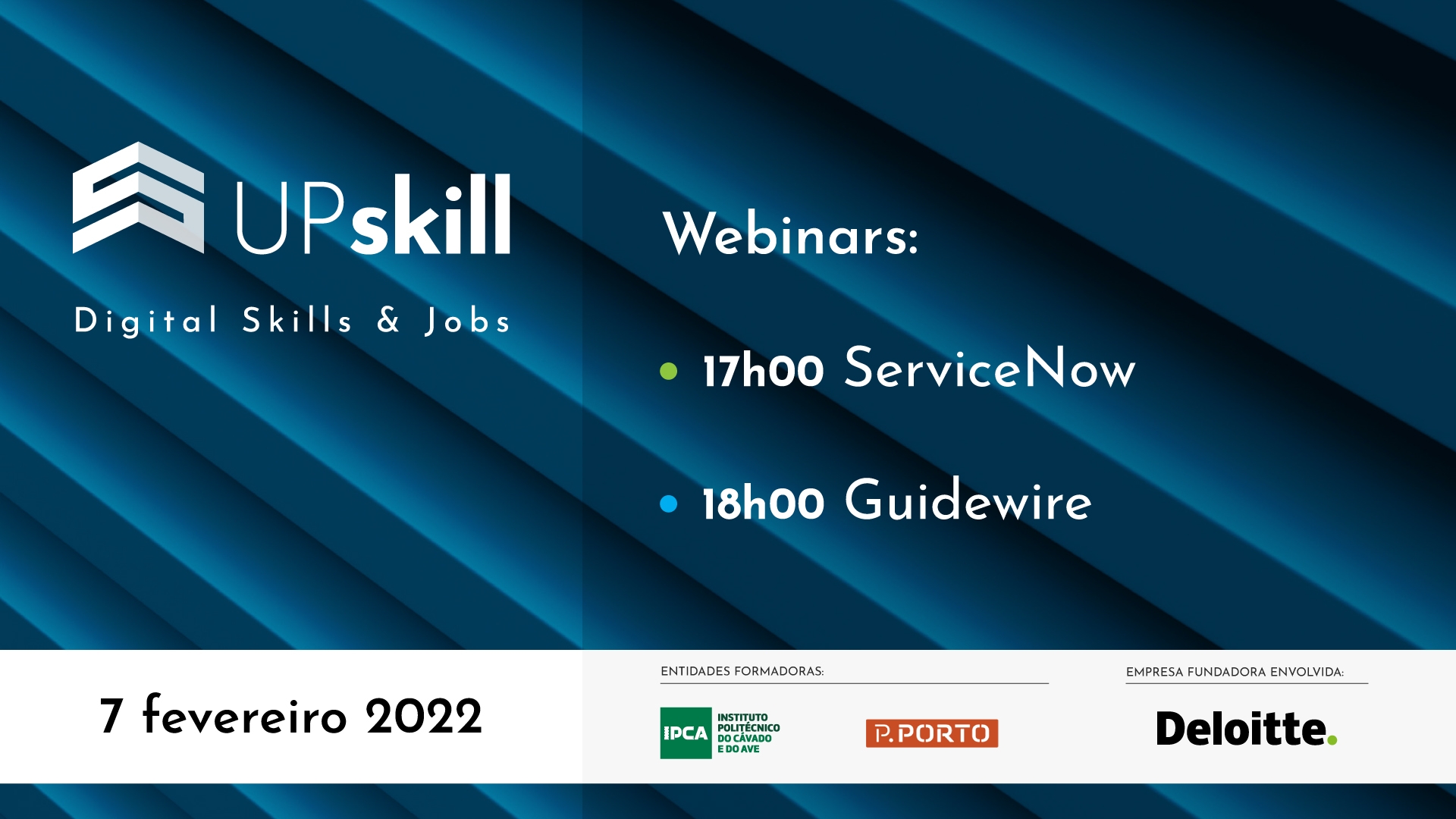 UPskill
Digital Skills & Jobs

Webinars:

• 17h00 ServiceNow

• 18h00 Guidewire

7 fevereiro 2022

ENTIDADES FORMADORAS:

IPCA INSTITUTO POLITÉCNICO DO CÁVADO E DO AVE

P.PORTO

EMPRESA FUNDADORA ENVOLVIDA:

Deloitte.